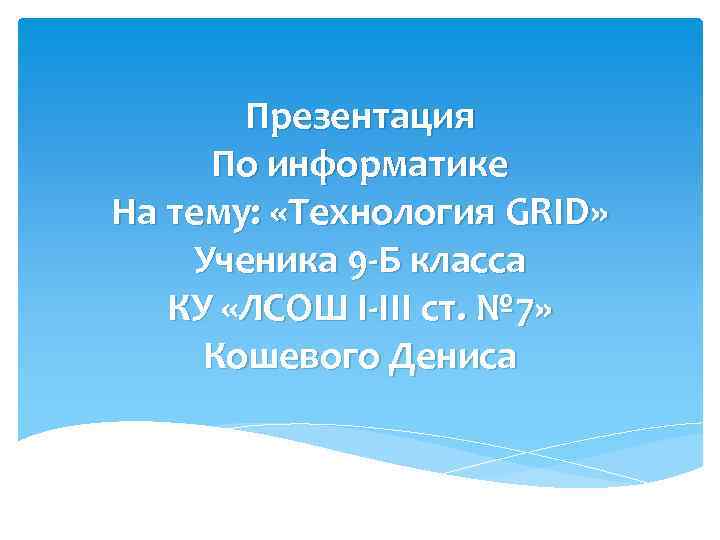 Презентация
По информатике
На тему: «Технология GRID»
Ученика 9-Б класса
КУ «ЛСОШ I-III ст. №7»
Кошевого Дениса